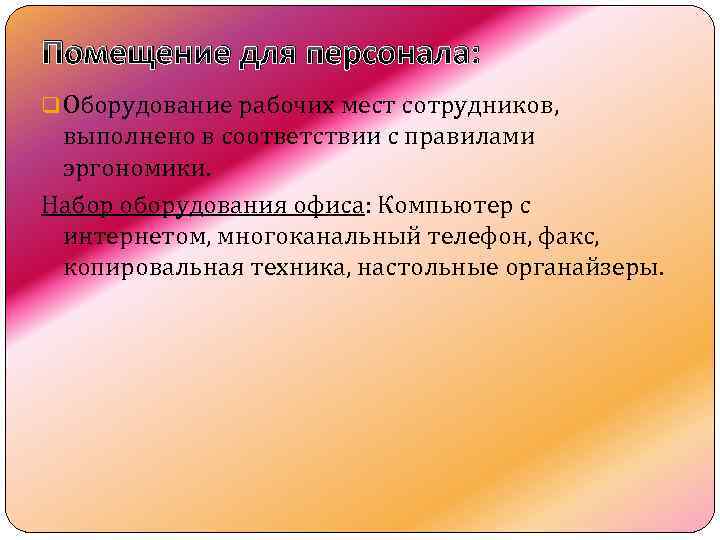 Помещение для персонала:

Оборудование рабочих мест сотрудников, выполнено в соответствии с правилами эргономики.

Набор оборудования офиса: Компьютер с интернетом, многоканальный телефон, факс, копировальная техника, настольные органайзеры.